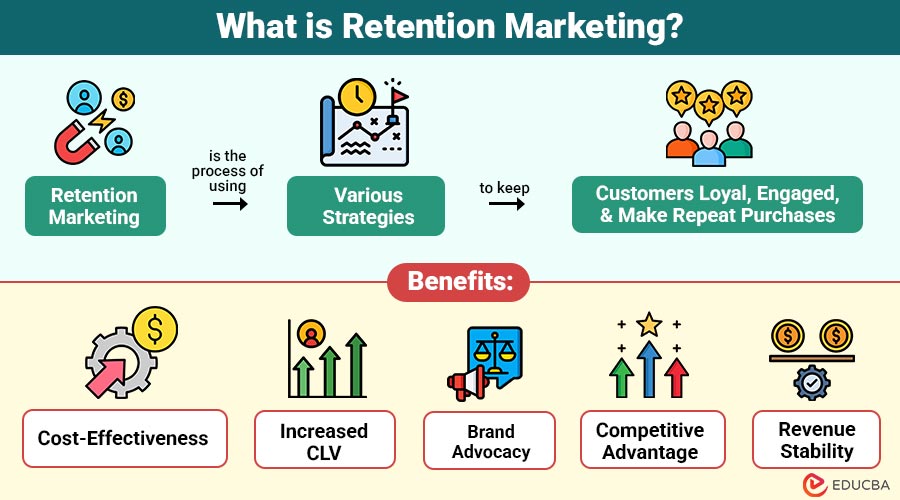 What is Retention Marketing?

Retention Marketing

is the process of using

Various Strategies

to keep

Customers Loyal, Engaged, & Make Repeat Purchases

Benefits:

Cost-Effectiveness

Increased CLV

Brand Advocacy

Competitive Advantage

Revenue Stability

EDUCBA